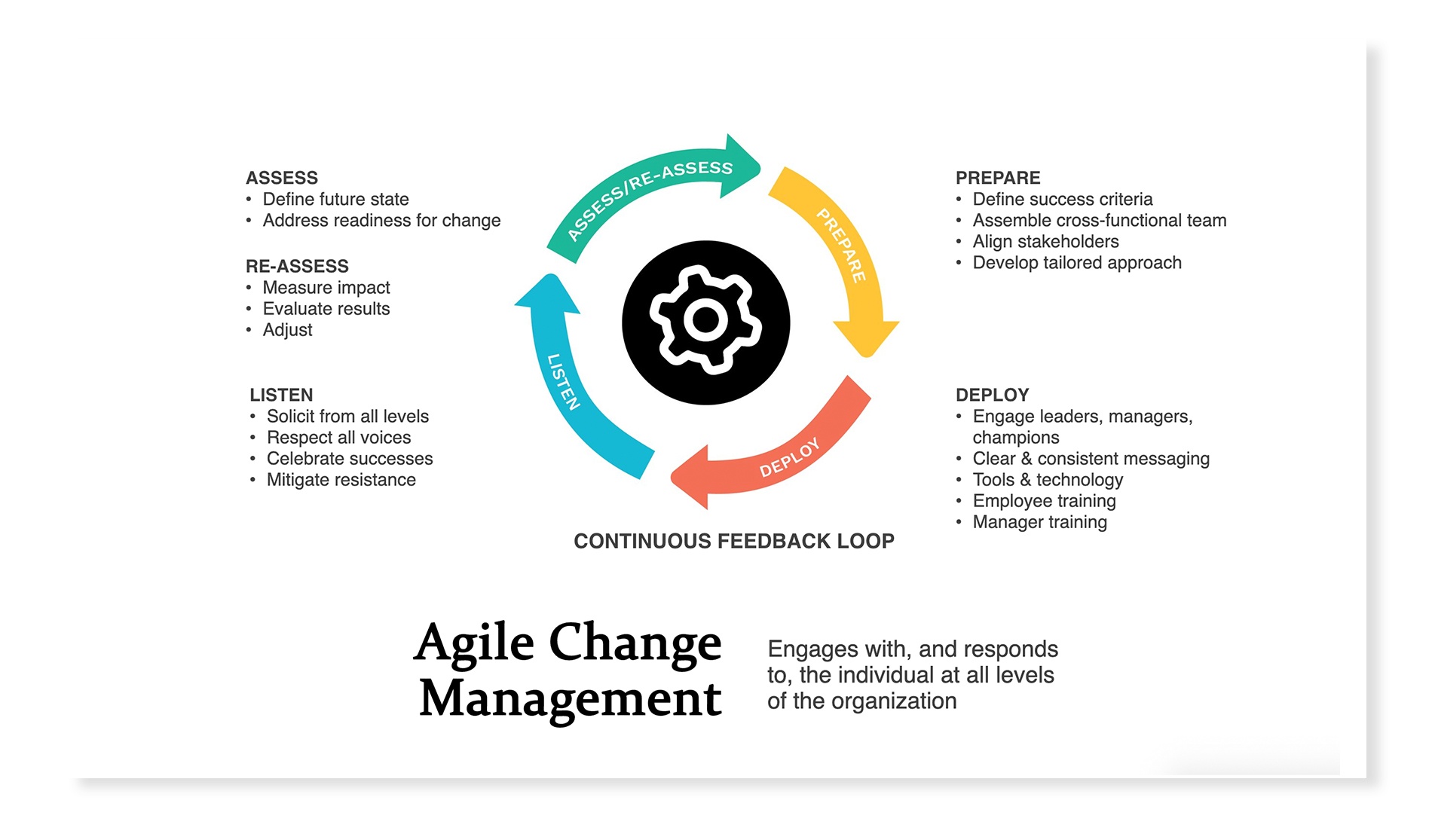 ASSESS
• Define future state
• Address readiness for change

RE-ASSESS
• Measure impact
• Evaluate results
• Adjust

LISTEN
• Solicit from all levels
• Respect all voices
• Celebrate successes
• Mitigate resistance

ASSESS/RE-ASSESS

PREPARE

DEPLOY

LISTEN

PREPARE
• Define success criteria
• Assemble cross-functional team
• Align stakeholders
• Develop tailored approach

DEPLOY
• Engage leaders, managers, champions
• Clear & consistent messaging
• Tools & technology
• Employee training
• Manager training

CONTINUOUS FEEDBACK LOOP

Agile Change Management

Engages with, and responds to, the individual at all levels of the organization